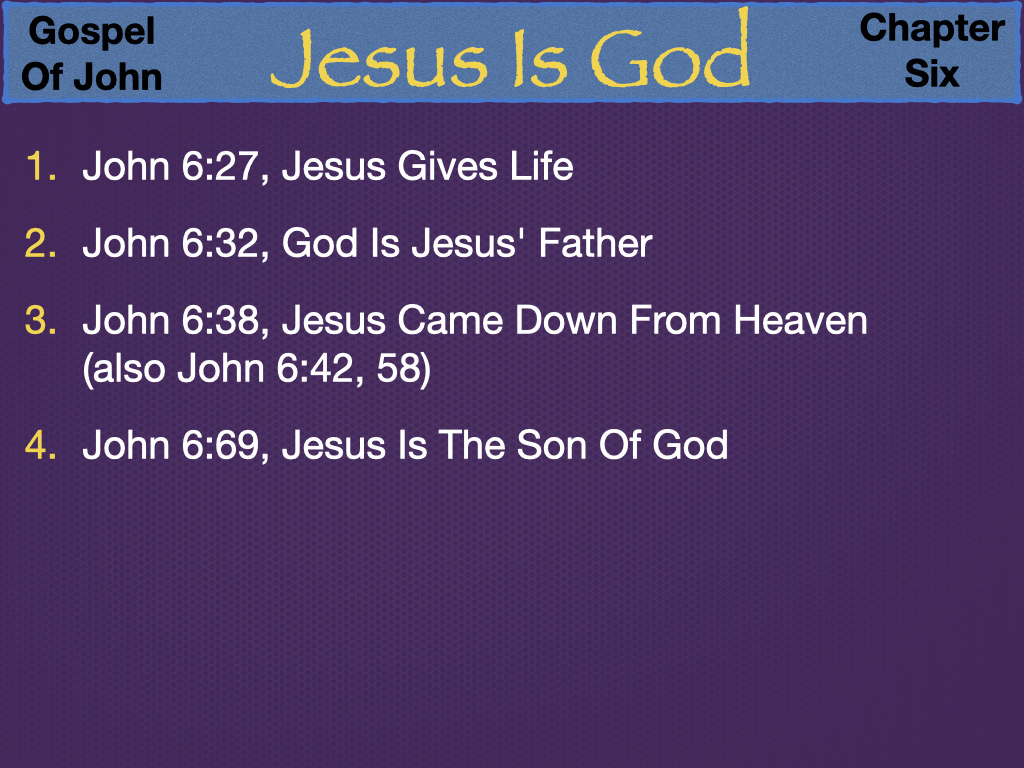 Gospel Of John

Jesus Is God

Chapter Six

1. John 6:27, Jesus Gives Life
2. John 6:32, God Is Jesus' Father
3. John 6:38, Jesus Came Down From Heaven (also John 6:42, 58)
4. John 6:69, Jesus Is The Son Of God